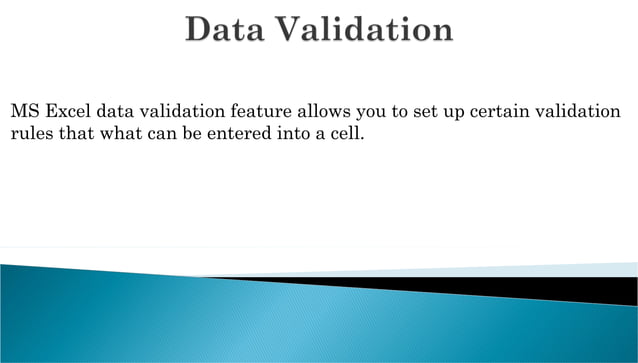 Data Validation

MS Excel data validation feature allows you to set up certain validation rules that what can be entered into a cell.